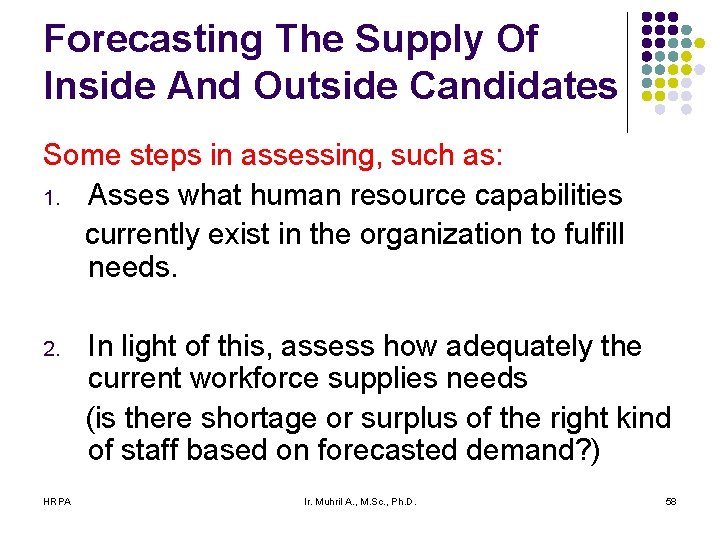 Forecasting The Supply Of Inside And Outside Candidates

Some steps in assessing, such as:

1. Asses what human resource capabilities currently exist in the organization to fulfill needs.

2. In light of this, assess how adequately the current workforce supplies needs
(is there shortage or surplus of the right kind of staff based on forecasted demand?)

HRPA

Ir. Muhril A., M.Sc., Ph.D.

58